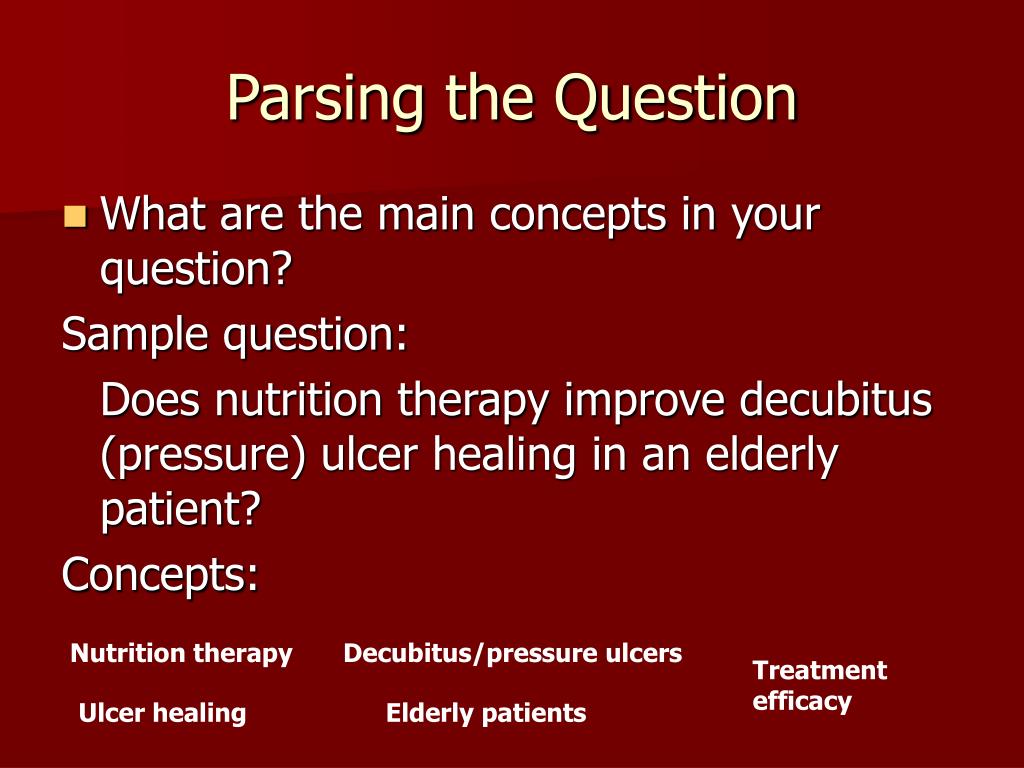 Parsing the Question

What are the main concepts in your question?

Sample question:

Does nutrition therapy improve decubitus (pressure) ulcer healing in an elderly patient?

Concepts:

Nutrition therapy

Decubitus/pressure ulcers

Treatment efficacy

Ulcer healing

Elderly patients